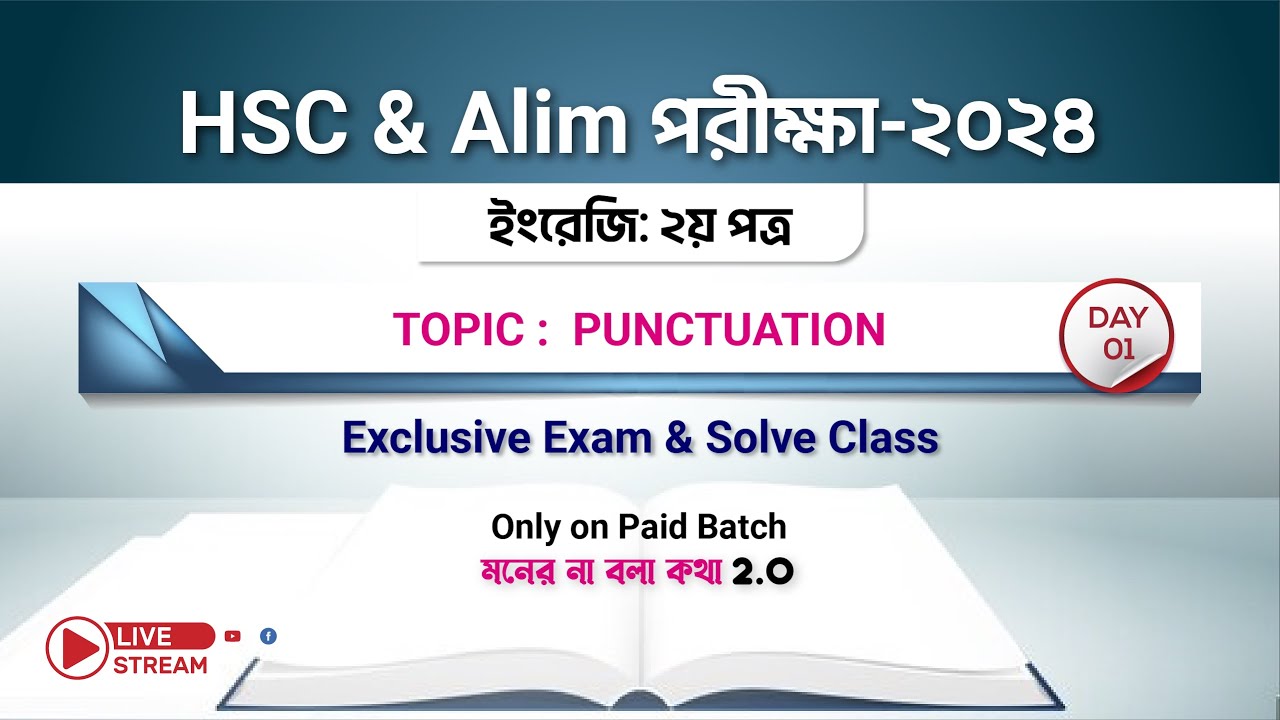 HSC & Alim পরীক্ষা-২০২৪

ইংরেজি: ২য় পত্র

TOPIC : PUNCTUATION

DAY 01

Exclusive Exam & Solve Class

Only on Paid Batch
মনের না বলা কথা 2.0

LIVE STREAM